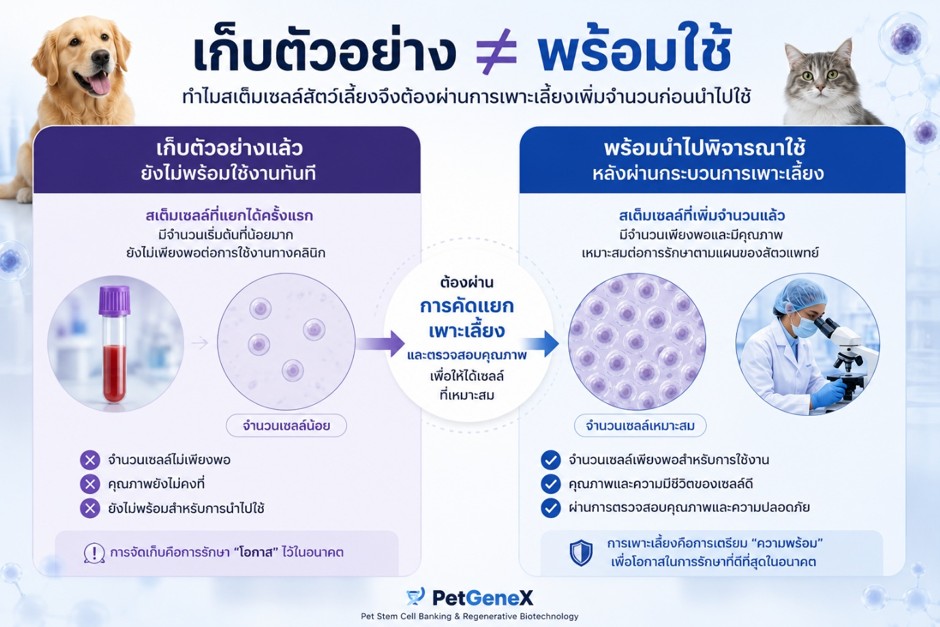 เก็บตัวอย่าง ≠ พร้อมใช้

ทำไมสเต็มเซลล์สัตว์เลี้ยงจึงต้องผ่านการเพาะเลี้ยงเพิ่มจำนวนก่อนนำไปใช้

เก็บตัวอย่างแล้ว ยังไม่พร้อมใช้งานทันที

สเต็มเซลล์ที่แยกได้ครั้งแรก
มีจำนวนเริ่มต้นที่น้อยมาก
ยังไม่เพียงพอต่อการใช้งานทางคลินิก

จำนวนเซลล์น้อย

จำนวนเซลล์ไม่เพียงพอ
คุณภาพยังไม่คงที่
ยังไม่พร้อมสำหรับการนำไปใช้

การจัดเก็บคือการรักษา "โอกาส" ไว้ในอนาคต

ต้องผ่าน
การคัดแยก
เพาะเลี้ยง
และตรวจสอบคุณภาพ
เพื่อให้ได้เซลล์
ที่เหมาะสม

พร้อมนำไปพิจารณาใช้ หลังผ่านกระบวนการเพาะเลี้ยง

สเต็มเซลล์ที่เพิ่มจำนวนแล้ว
มีจำนวนเพียงพอและมีคุณภาพ
เหมาะสมต่อการรักษาตามแผนของสัตวแพทย์

จำนวนเซลล์เหมาะสม

จำนวนเซลล์เพียงพอสำหรับการใช้งาน
คุณภาพและความมีชีวิตของเซลล์ดี
ผ่านการตรวจสอบคุณภาพและความปลอดภัย

การเพาะเลี้ยงคือการเตรียม "ความพร้อม"
เพื่อโอกาสในการรักษาที่ดีที่สุดในอนาคต

PetGeneX
Pet Stem Cell Banking & Regenerative Biotechnology